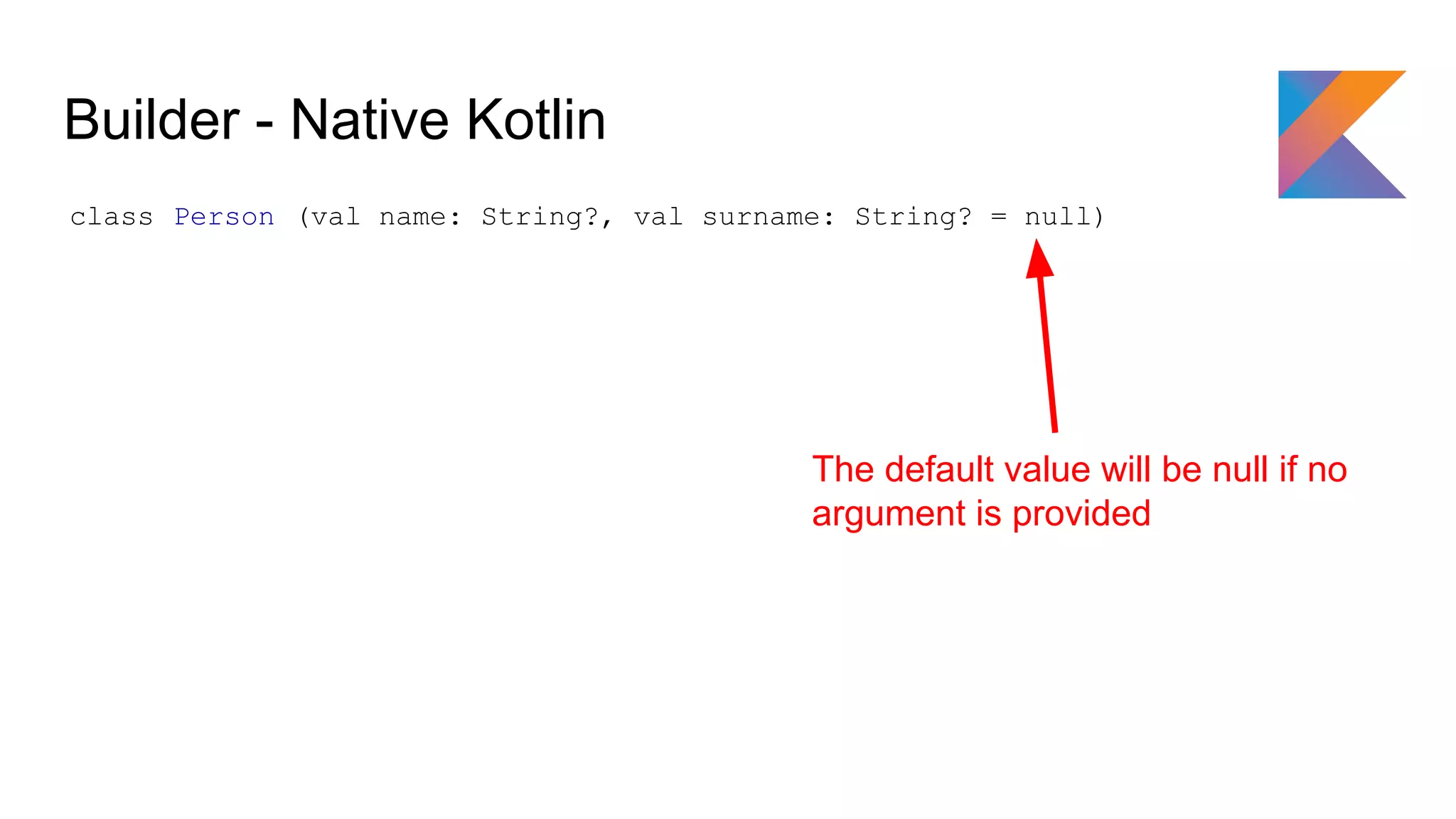 Builder - Native Kotlin

class Person (val name: String?, val surname: String? = null)

The default value will be null if no argument is provided